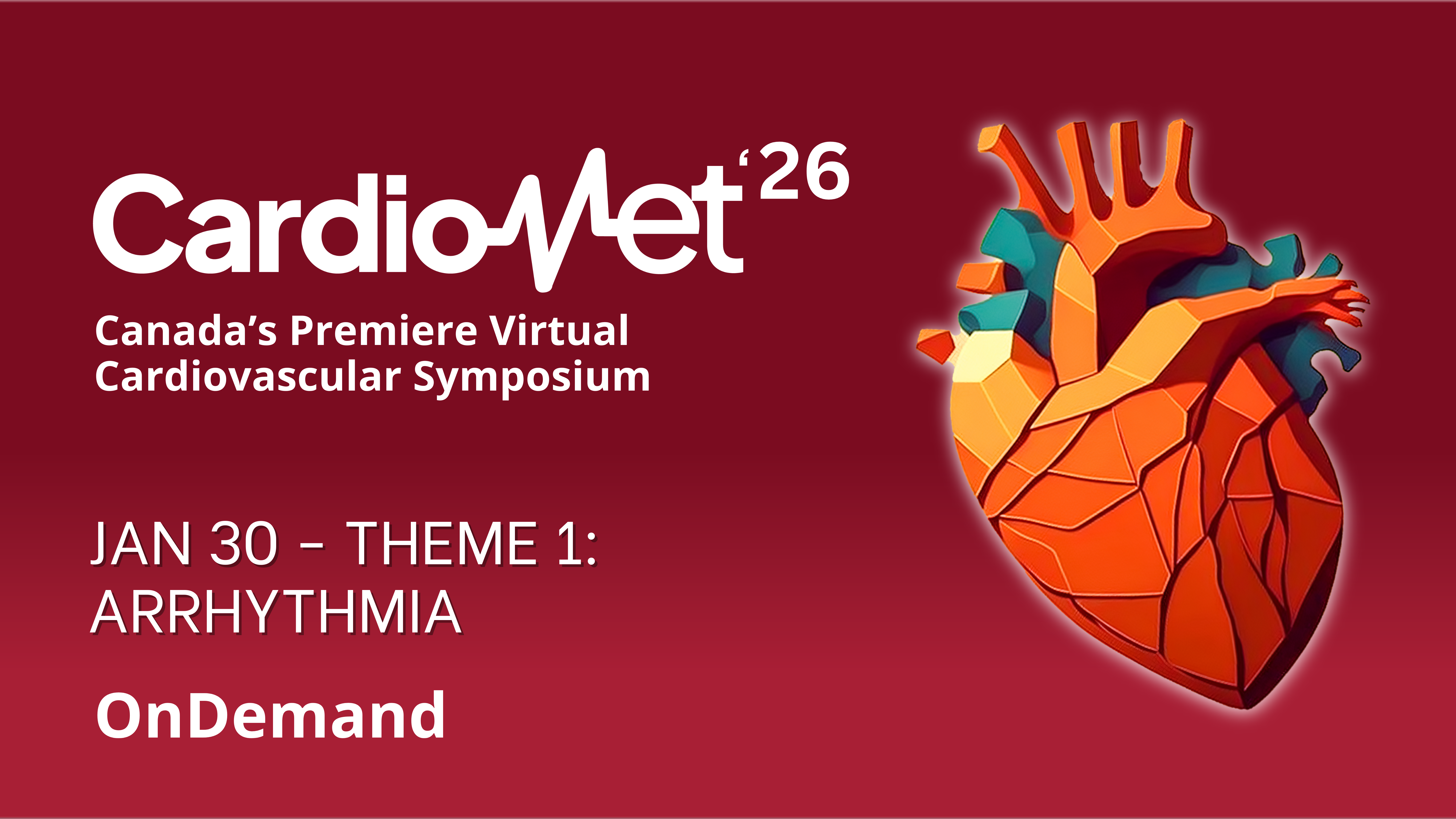 CardioMet ‘26

Canada’s Premiere Virtual Cardiovascular Symposium

JAN 30 – THEME 1: ARRHYTHMIA

OnDemand